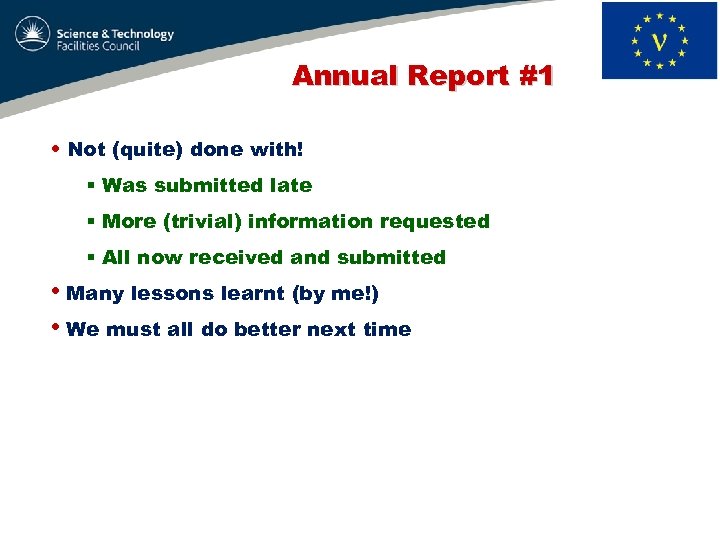 Science & Technology
Facilities Council

ν

Annual Report #1

• Not (quite) done with!

▪ Was submitted late

▪ More (trivial) information requested

▪ All now received and submitted

• Many lessons learnt (by me!)

• We must all do better next time